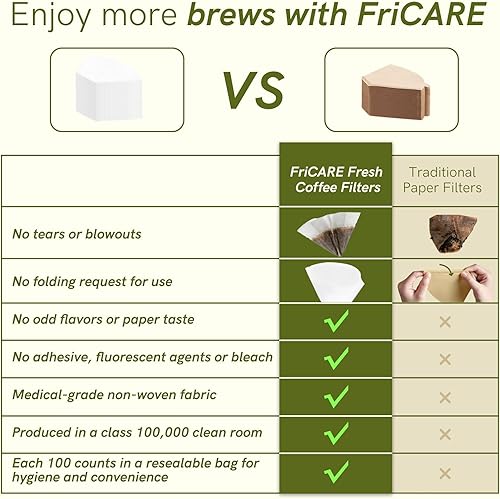 Enjoy more brews with FriCARE

VS

| | FriCARE Fresh Coffee Filters | Traditional Paper Filters |
|---|---|---|
| No tears or blowouts | | |
| No folding request for use | | |
| No odd flavors or paper taste | ✓ | × |
| No adhesive, fluorescent agents or bleach | ✓ | × |
| Medical-grade non-woven fabric | ✓ | × |
| Produced in a class 100,000 clean room | ✓ | × |
| Each 100 counts in a resealable bag for hygiene and convenience | ✓ | × |